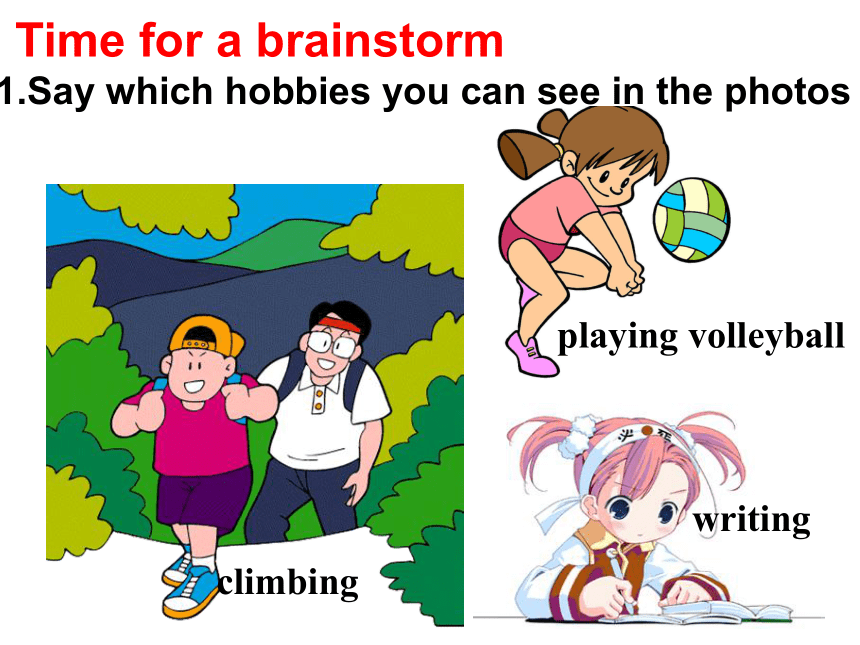 Time for a brainstorm
1.Say which hobbies you can see in the photos

playing volleyball

climbing

writing